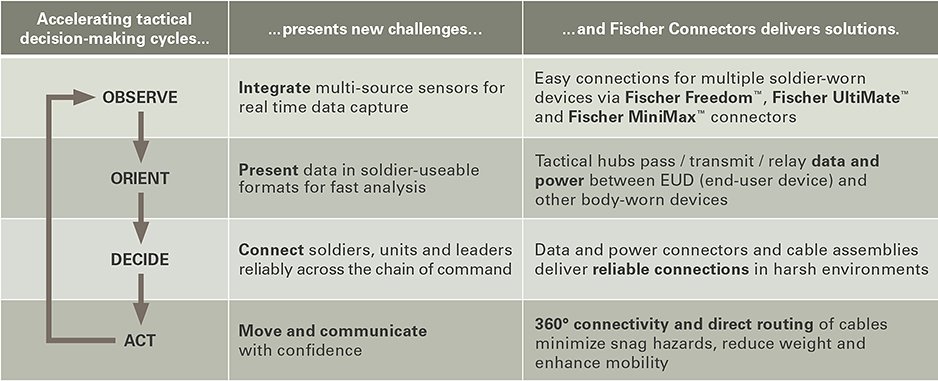 | Accelerating tactical decision-making cycles... | ...presents new challenges... | ...and Fischer Connectors delivers solutions. |
|---|---|---|
| OBSERVE | Integrate multi-source sensors for real time data capture | Easy connections for multiple soldier-worn devices via Fischer Freedom™, Fischer UltiMate™ and Fischer MiniMax™ connectors |
| ORIENT | Present data in soldier-useable formats for fast analysis | Tactical hubs pass / transmit / relay data and power between EUD (end-user device) and other body-worn devices |
| DECIDE | Connect soldiers, units and leaders reliably across the chain of command | Data and power connectors and cable assemblies deliver reliable connections in harsh environments |
| ACT | Move and communicate with confidence | 360° connectivity and direct routing of cables minimize snag hazards, reduce weight and enhance mobility |